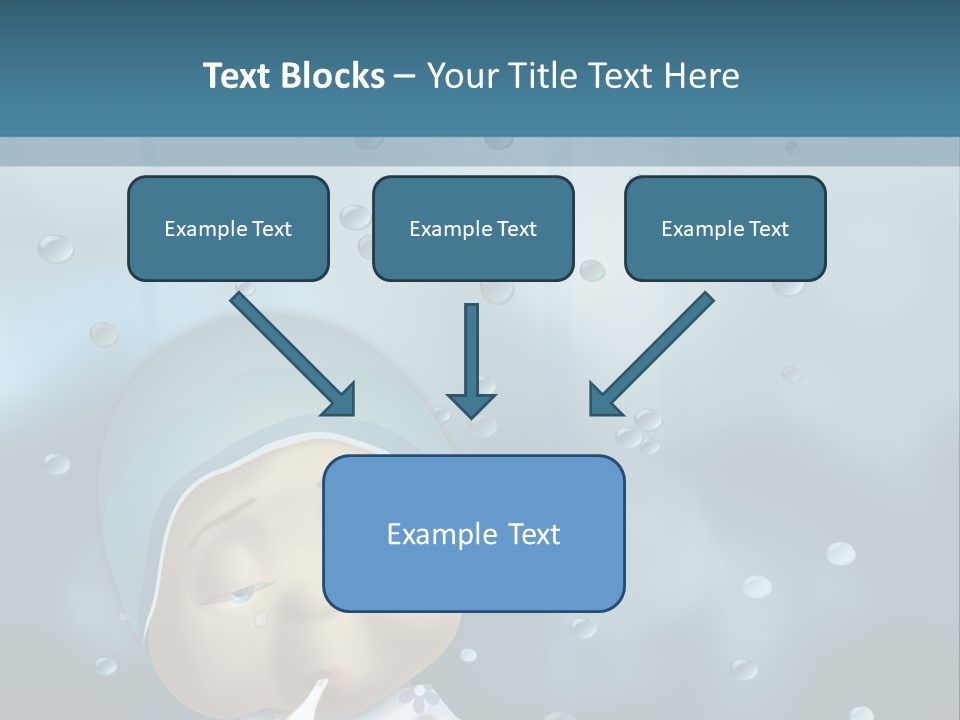 Text Blocks – Your Title Text Here

Example Text

Example Text

Example Text

Example Text